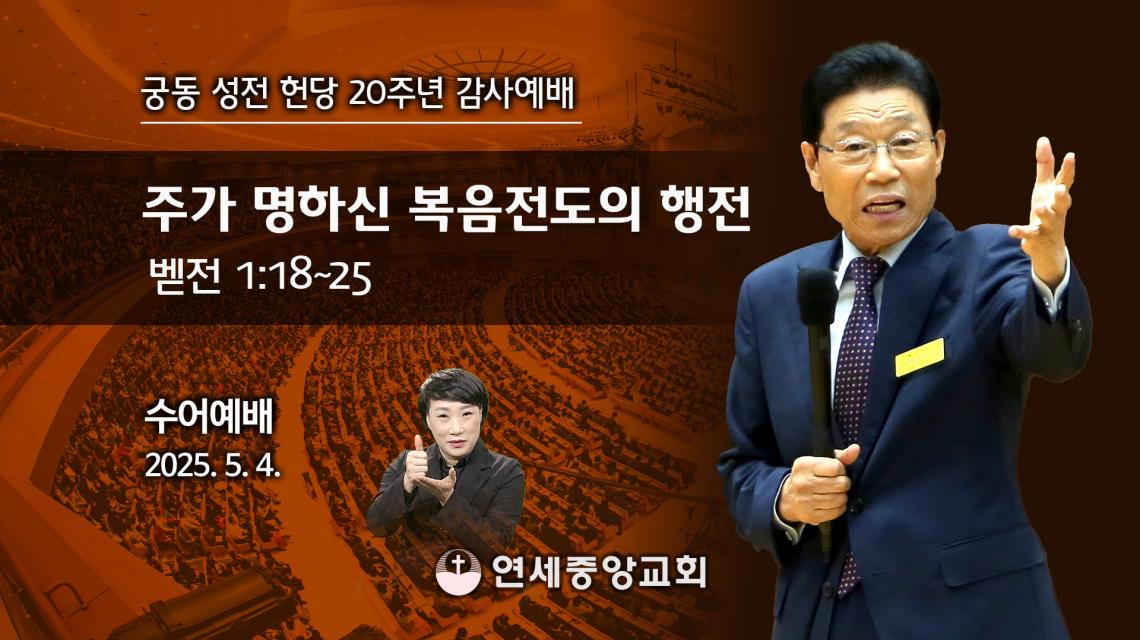 궁동 성전 헌당 20주년 감사예배

주가 명하신 복음전도의 행전

벧전 1:18~25

수어예배

2025. 5. 4.

연세중앙교회